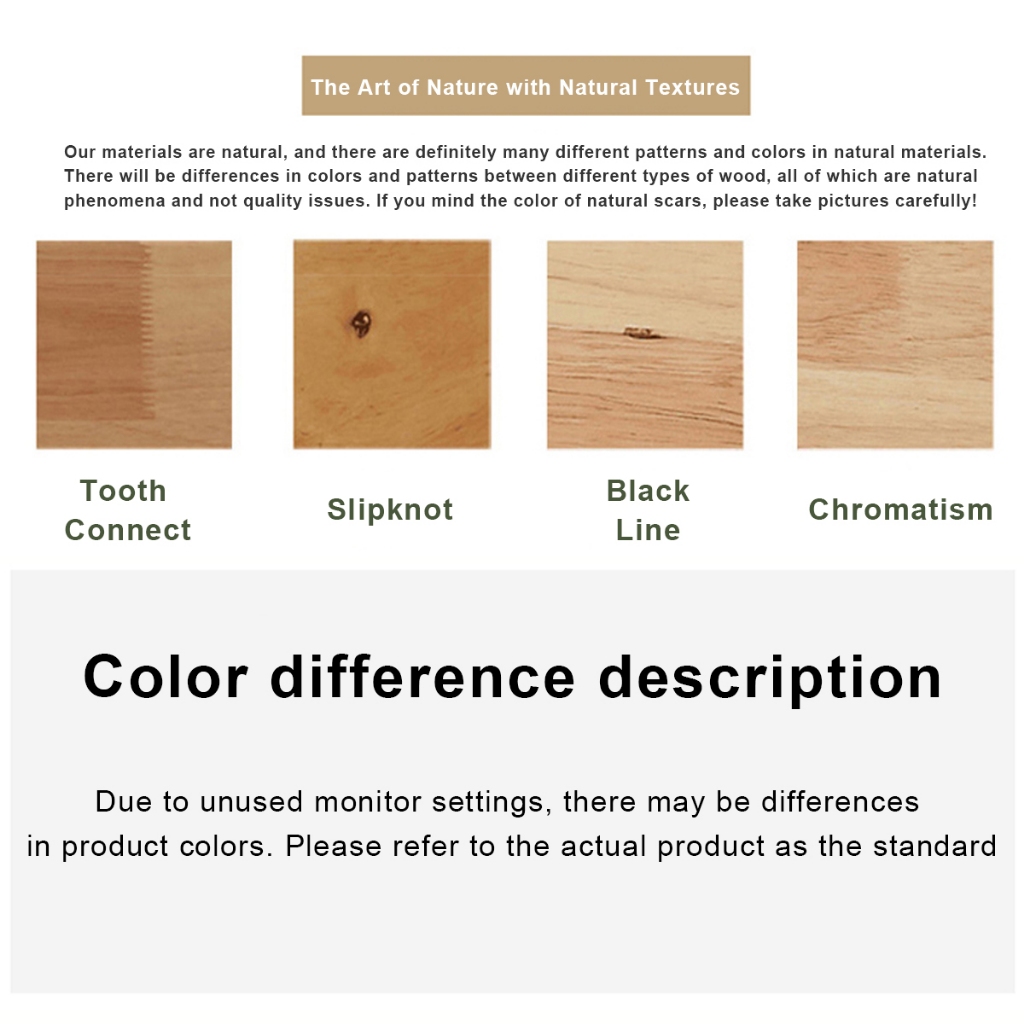 The Art of Nature with Natural Textures

Our materials are natural, and there are definitely many different patterns and colors in natural materials. There will be differences in colors and patterns between different types of wood, all of which are natural phenomena and not quality issues. If you mind the color of natural scars, please take pictures carefully!

Tooth Connect

Slipknot

Black Line

Chromatism

Color difference description

Due to unused monitor settings, there may be differences in product colors. Please refer to the actual product as the standard